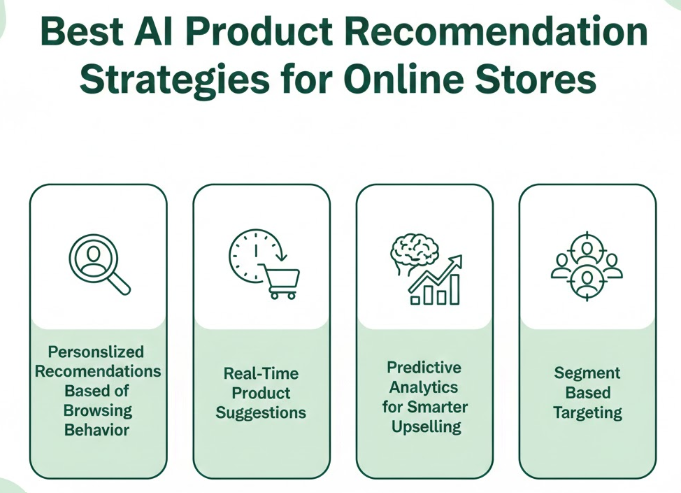 Best AI Product Recomendation Strategies for Online Stores

Personslized Recomendations Based of Browsing Behavior

Real-Time Product Suggestions

Predictive Analytics for Smarter Upselling

Segment Based Targeting